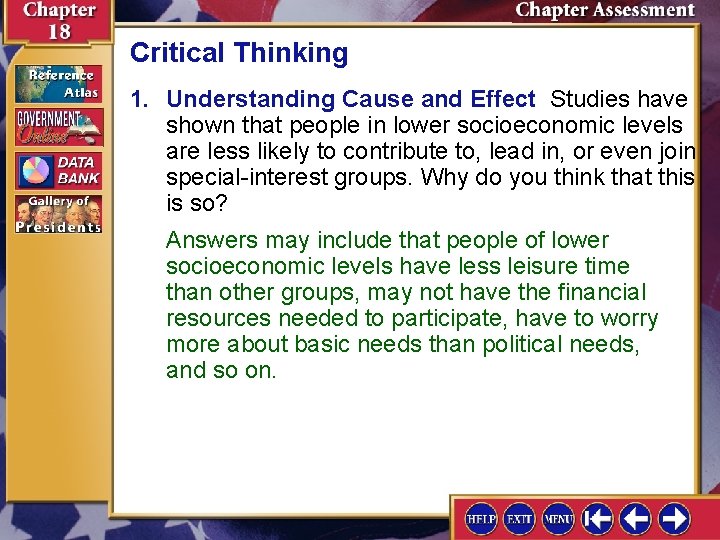 Chapter 18

Chapter Assessment

Reference Atlas

GOVERNMENT Online

DATA BANK

Gallery of Presidents

Critical Thinking

1. Understanding Cause and Effect Studies have shown that people in lower socioeconomic levels are less likely to contribute to, lead in, or even join special-interest groups. Why do you think that this is so?

Answers may include that people of lower socioeconomic levels have less leisure time than other groups, may not have the financial resources needed to participate, have to worry more about basic needs than political needs, and so on.

HELP EXIT MENU